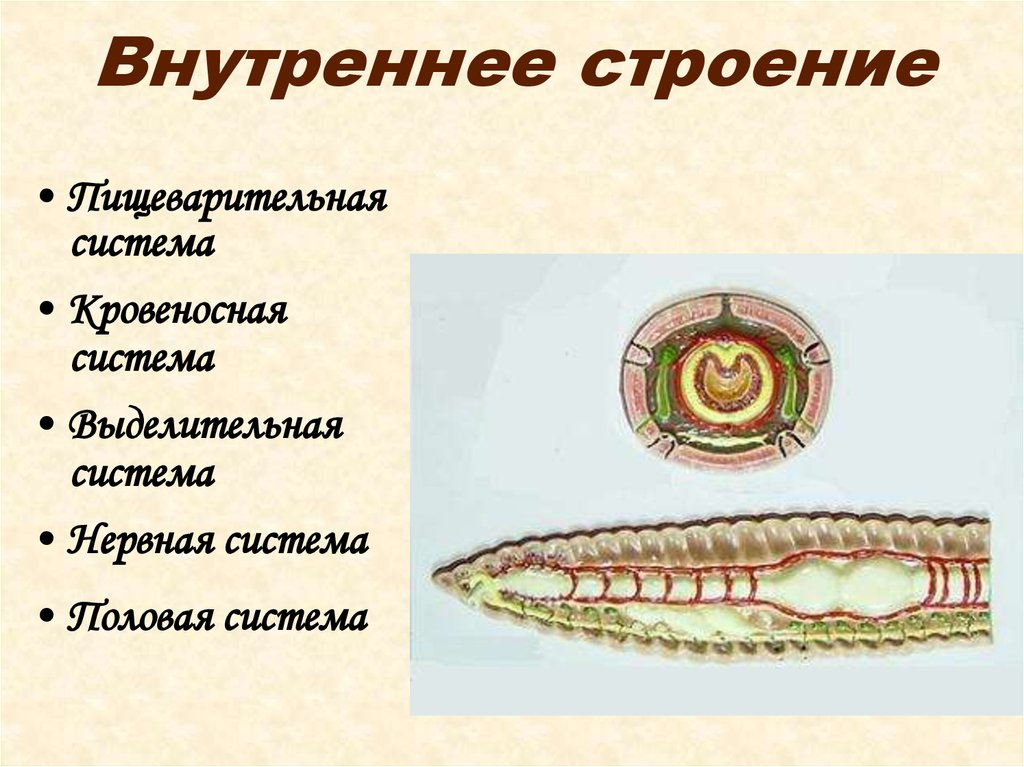 Внутреннее строение

• Пищеварительная система

• Кровеносная система

• Выделительная система

• Нервная система

• Половая система